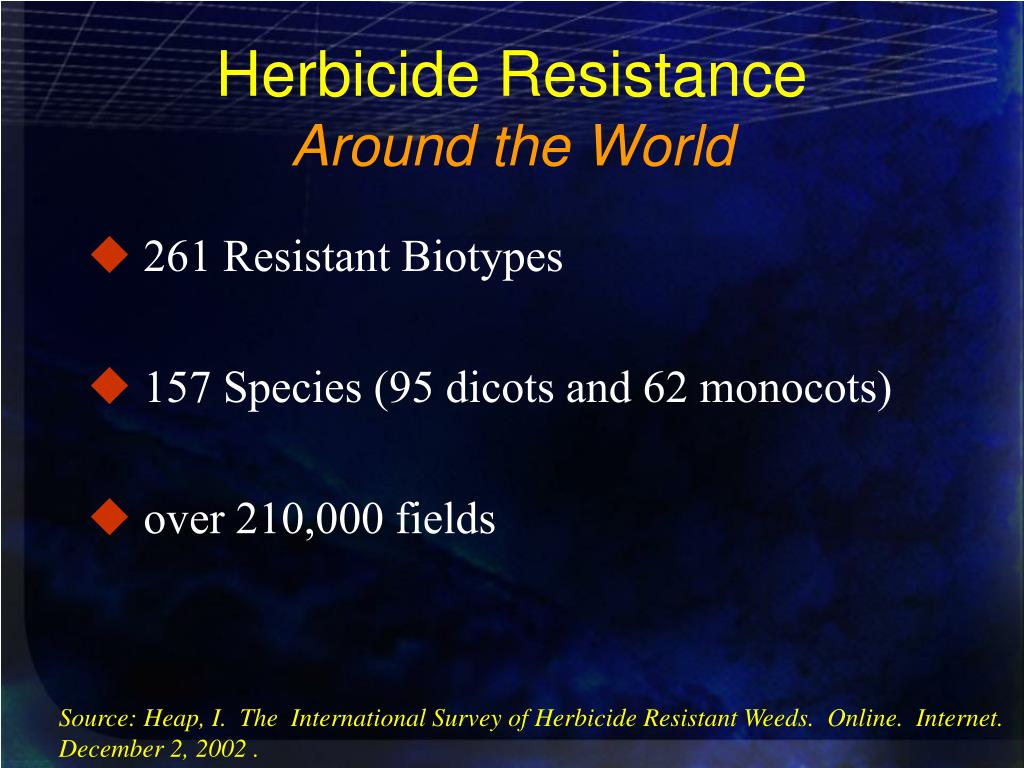 Herbicide Resistance
Around the World

◆ 261 Resistant Biotypes

◆ 157 Species (95 dicots and 62 monocots)

◆ over 210,000 fields

Source: Heap, I. The International Survey of Herbicide Resistant Weeds. Online. Internet. December 2, 2002 .